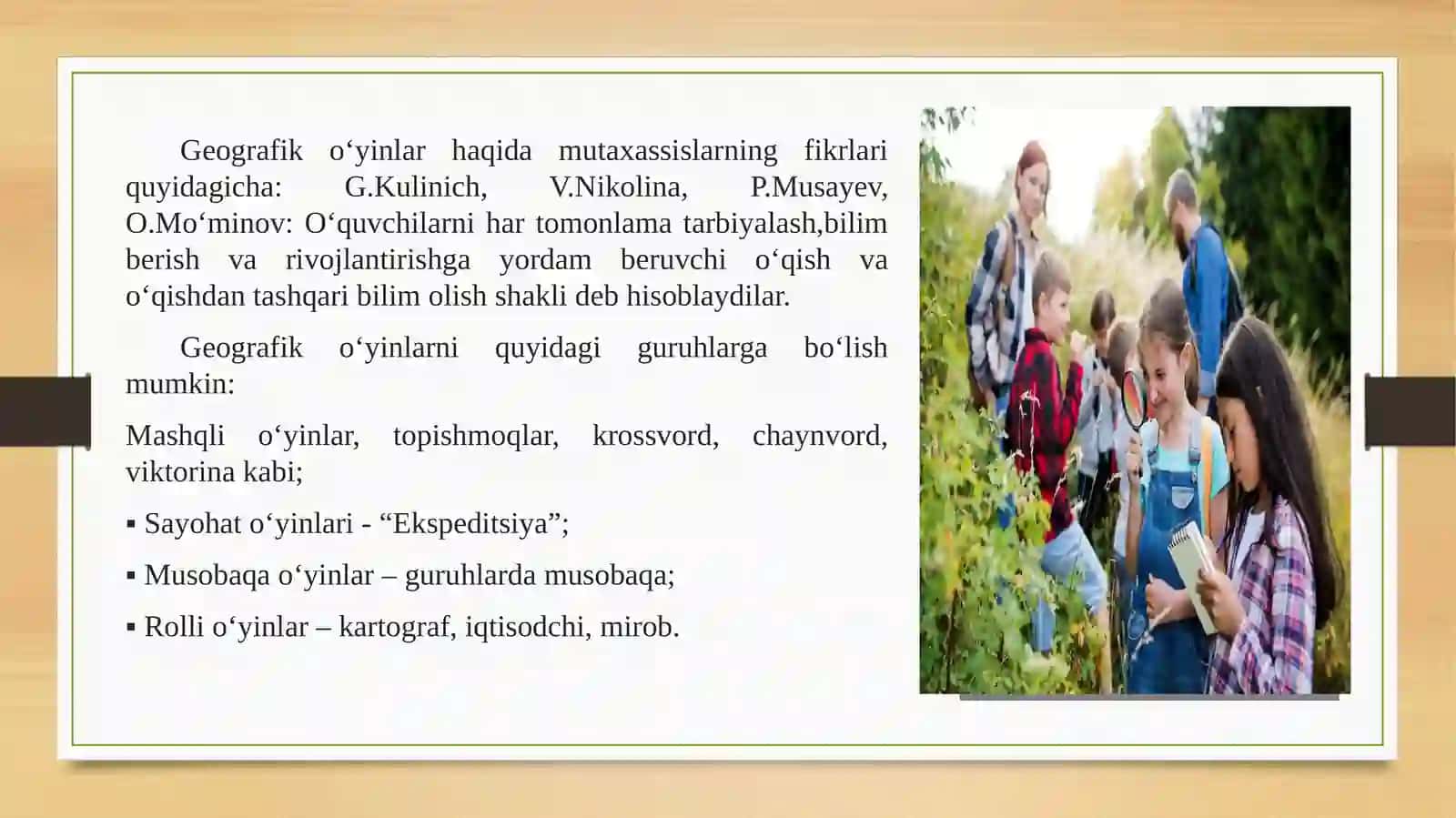 Geografik o‘yinlar haqida mutaxassislarning fikrlari quyidagicha: G.Kulinich, V.Nikolina, P.Musayev, O.Mo‘minov: O‘quvchilarni har tomonlama tarbiyalash,bilim berish va rivojlantirishga yordam beruvchi o‘qish va o‘qishdan tashqari bilim olish shakli deb hisoblaydilar.

Geografik o‘yinlarni quyidagi guruhlarga bo‘lish mumkin:

Mashqli o‘yinlar, topishmoqlar, krossvord, chaynvord, viktorina kabi;

▪ Sayohat o‘yinlari - “Ekspeditsiya”;

▪ Musobaqa o‘yinlar – guruhlarda musobaqa;

▪ Rolli o‘yinlar – kartograf, iqtisodchi, mirob.